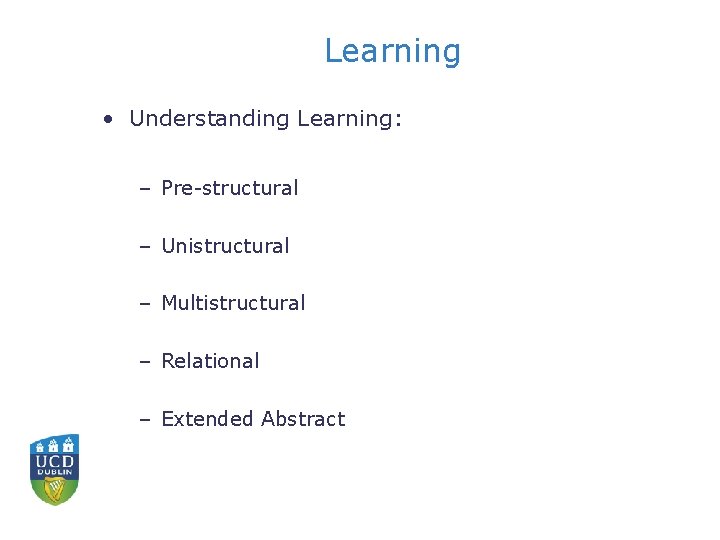 Learning

• Understanding Learning:

– Pre-structural

– Unistructural

– Multistructural

– Relational

– Extended Abstract

UCD
DUBLIN